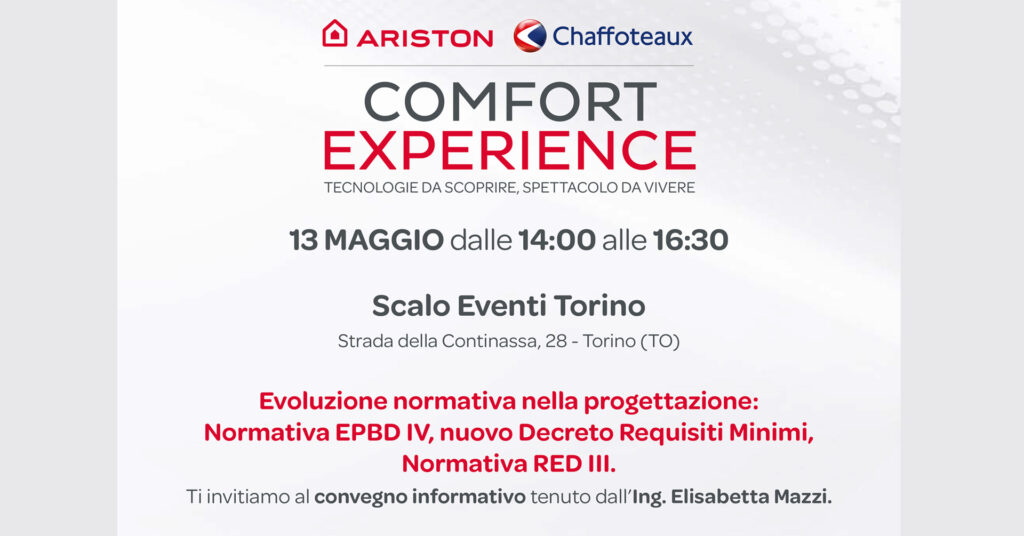 ARISTON Chaffoteaux

COMFORT
EXPERIENCE
TECNOLOGIE DA SCOPRIRE, SPETTACOLO DA VIVERE

13 MAGGIO dalle 14:00 alle 16:30

Scalo Eventi Torino
Strada della Continassa, 28 - Torino (TO)

Evoluzione normativa nella progettazione:
Normativa EPBD IV, nuovo Decreto Requisiti Minimi,
Normativa RED III.

Ti invitiamo al convegno informativo tenuto dall'Ing. Elisabetta Mazzi.